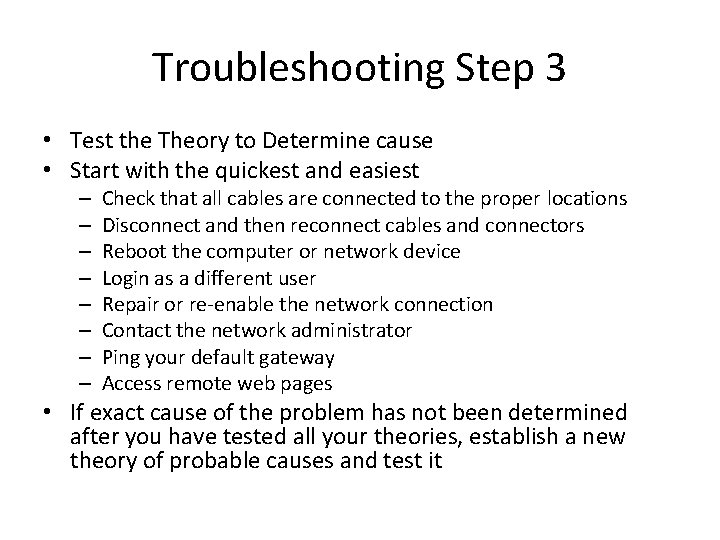 Troubleshooting Step 3

• Test the Theory to Determine cause
• Start with the quickest and easiest
– Check that all cables are connected to the proper locations
– Disconnect and then reconnect cables and connectors
– Reboot the computer or network device
– Login as a different user
– Repair or re-enable the network connection
– Contact the network administrator
– Ping your default gateway
– Access remote web pages
• If exact cause of the problem has not been determined after you have tested all your theories, establish a new theory of probable causes and test it